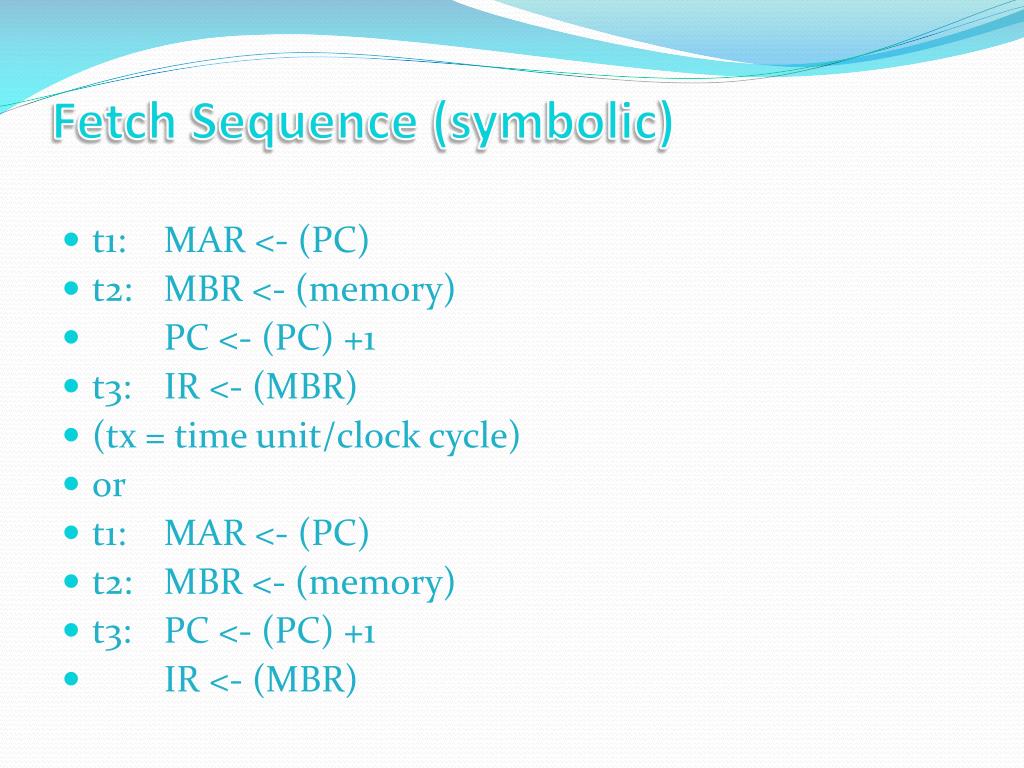 Fetch Sequence (symbolic)

- t1: MAR <- (PC)
- t2: MBR <- (memory)
- PC <- (PC) +1
- t3: IR <- (MBR)
- (tx = time unit/clock cycle)
- or
- t1: MAR <- (PC)
- t2: MBR <- (memory)
- t3: PC <- (PC) +1
- IR <- (MBR)